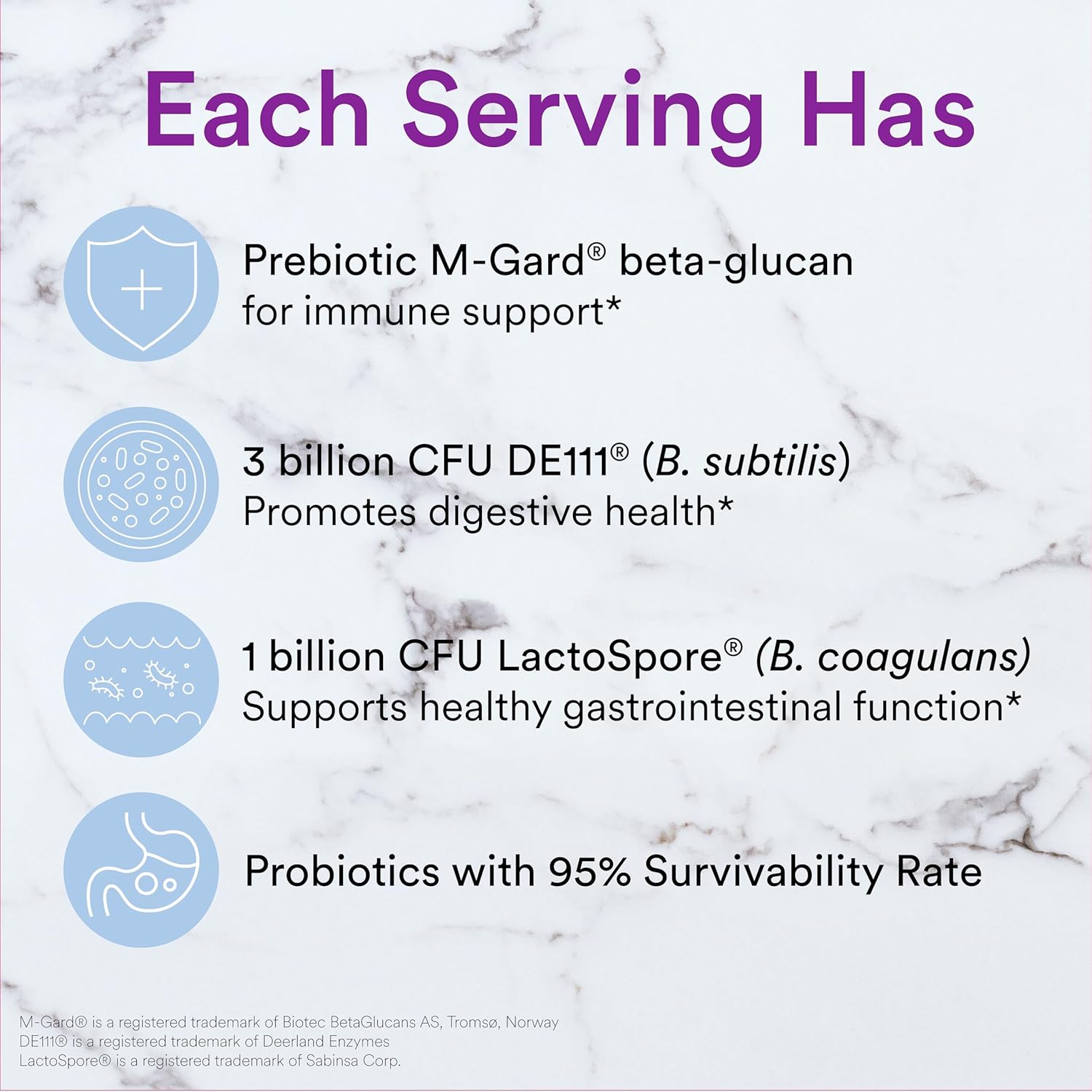 Each Serving Has

Prebiotic M-Gard® beta-glucan
for immune support*

3 billion CFU DE111® (B. subtilis)
Promotes digestive health*

1 billion CFU LactoSpore® (B. coagulans)
Supports healthy gastrointestinal function*

Probiotics with 95% Survivability Rate

M-Gard® is a registered trademark of Biotec BetaGlucans AS, Tromsø, Norway
DE111® is a registered trademark of Deerland Enzymes
LactoSpore® is a registered trademark of Sabinsa Corp.